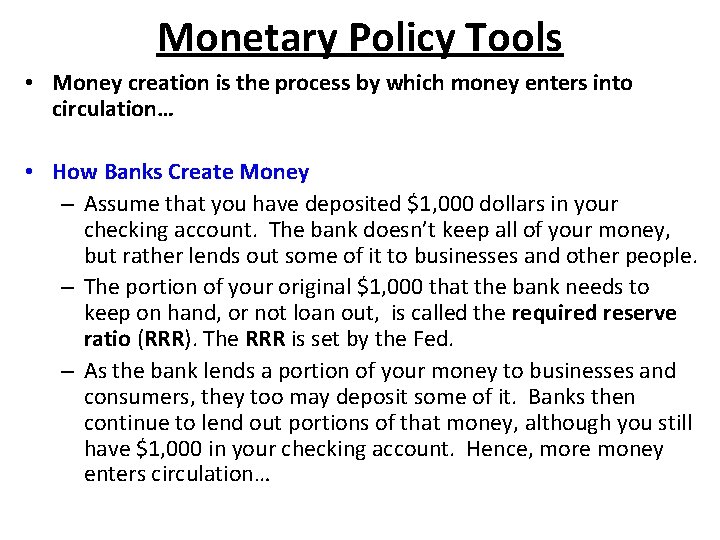 Monetary Policy Tools

• Money creation is the process by which money enters into circulation…

• How Banks Create Money
– Assume that you have deposited \$1,000 dollars in your checking account. The bank doesn't keep all of your money, but rather lends out some of it to businesses and other people.
– The portion of your original \$1,000 that the bank needs to keep on hand, or not loan out, is called the required reserve ratio (RRR). The RRR is set by the Fed.
– As the bank lends a portion of your money to businesses and consumers, they too may deposit some of it. Banks then continue to lend out portions of that money, although you still have \$1,000 in your checking account. Hence, more money enters circulation…